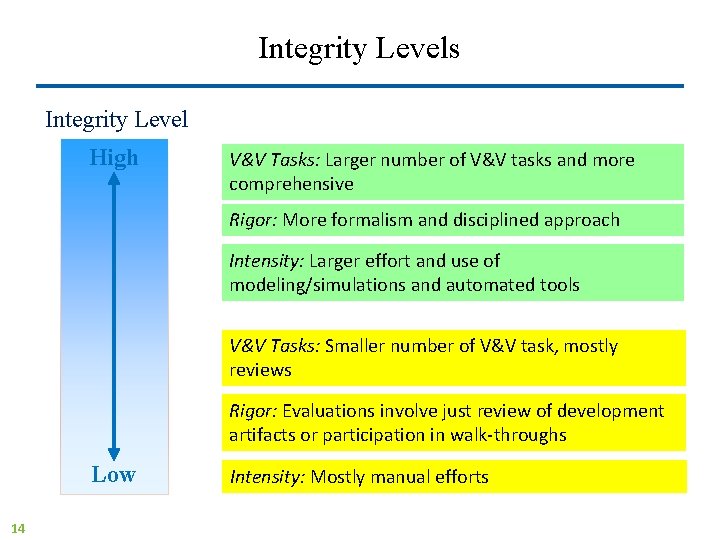 Integrity Levels

Integrity Level

High

Low

V&V Tasks: Larger number of V&V tasks and more comprehensive

Rigor: More formalism and disciplined approach

Intensity: Larger effort and use of modeling/simulations and automated tools

V&V Tasks: Smaller number of V&V task, mostly reviews

Rigor: Evaluations involve just review of development artifacts or participation in walk-throughs

Intensity: Mostly manual efforts

14